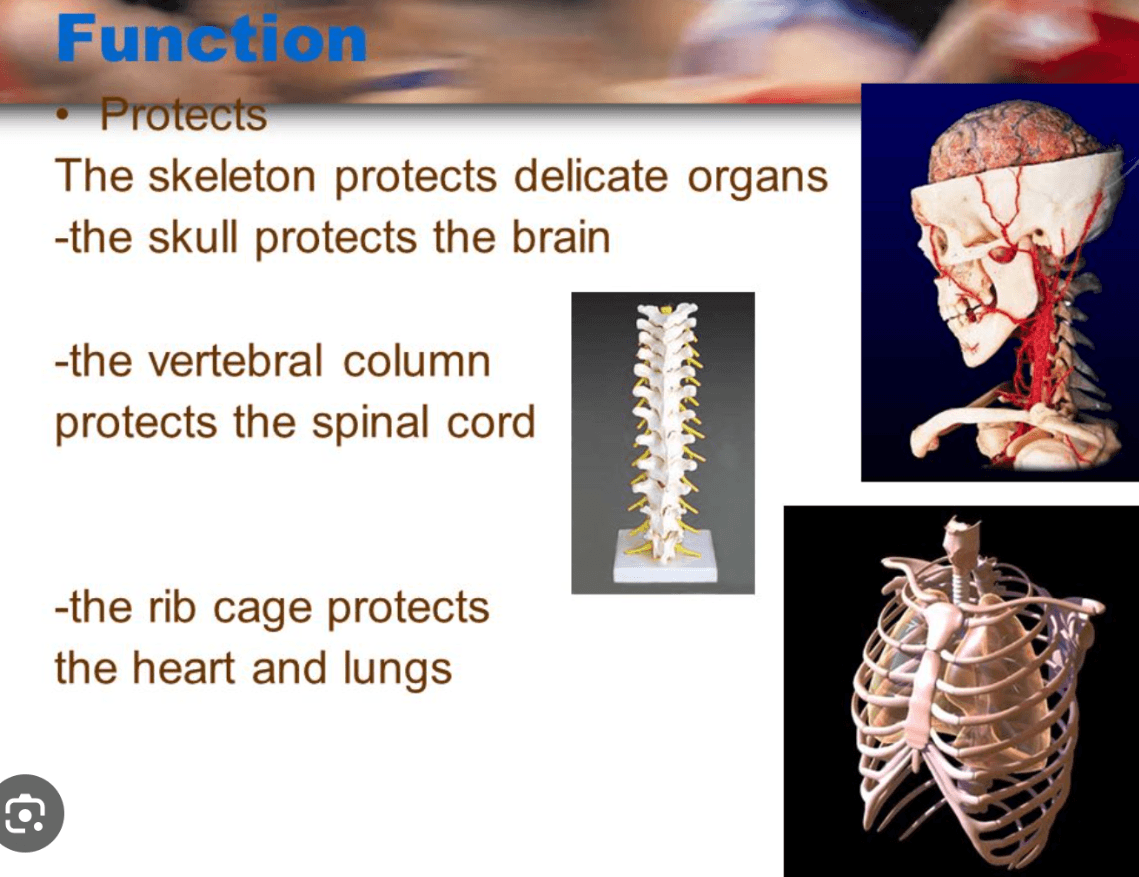 Function

• Protects

The skeleton protects delicate organs
-the skull protects the brain

-the vertebral column protects the spinal cord

-the rib cage protects the heart and lungs